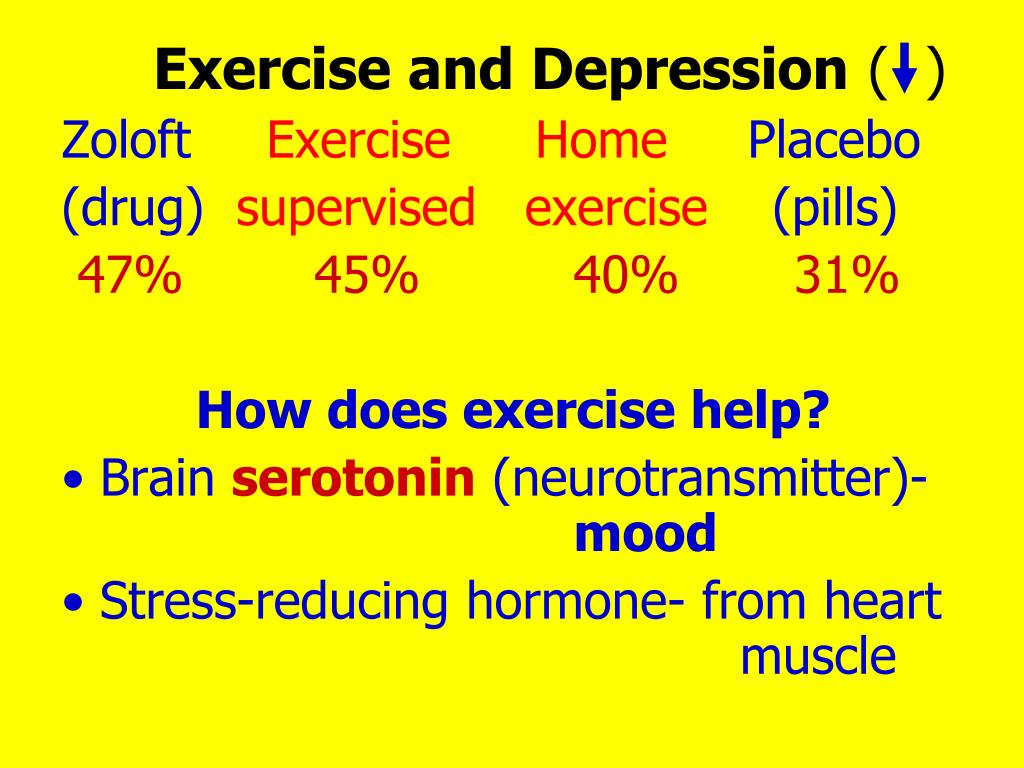 Exercise and Depression (↓)

| Zoloft (drug) | Exercise supervised | Home exercise | Placebo (pills) |
|---|---|---|---|
| 47% | 45% | 40% | 31% |

How does exercise help?

• Brain serotonin (neurotransmitter)- mood

• Stress-reducing hormone- from heart muscle